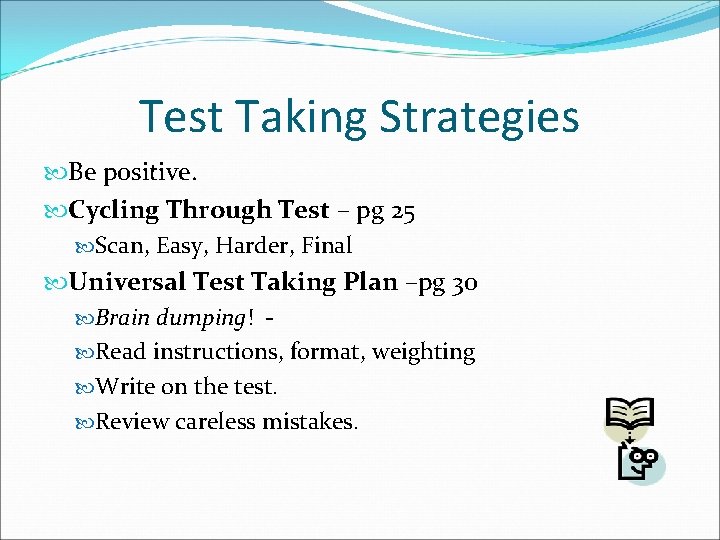 Test Taking Strategies

Be positive.

Cycling Through Test – pg 25

Scan, Easy, Harder, Final

Universal Test Taking Plan –pg 30

Brain dumping! -

Read instructions, format, weighting

Write on the test.

Review careless mistakes.